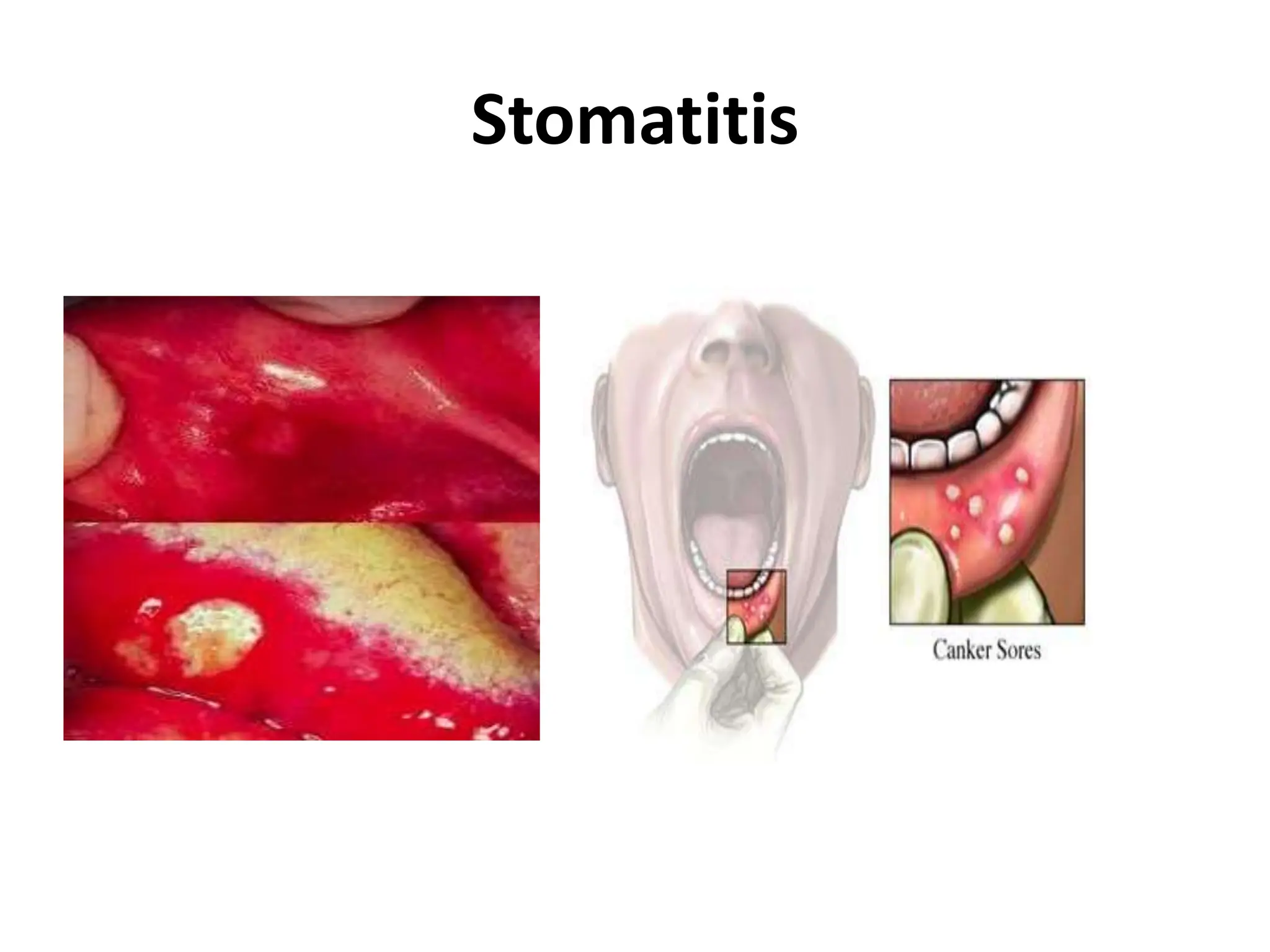 Stomatitis

Canker Sores